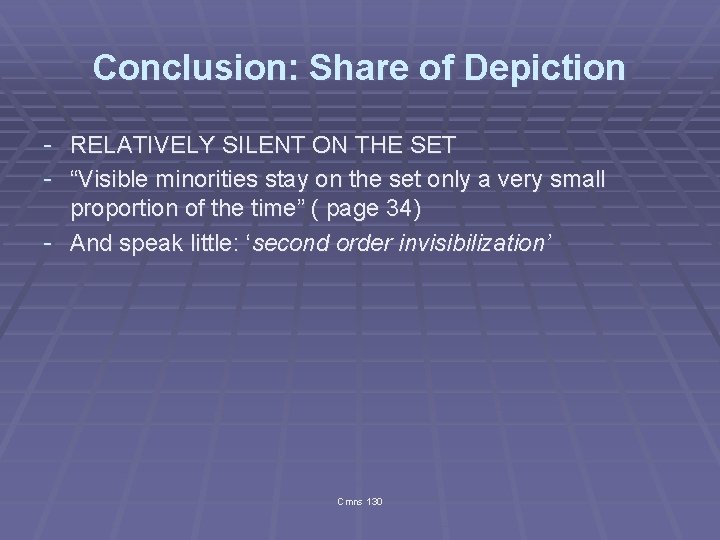 Conclusion: Share of Depiction

- RELATIVELY SILENT ON THE SET
- “Visible minorities stay on the set only a very small proportion of the time” ( page 34)
- And speak little: ‘second order invisibilization’

Cmns 130